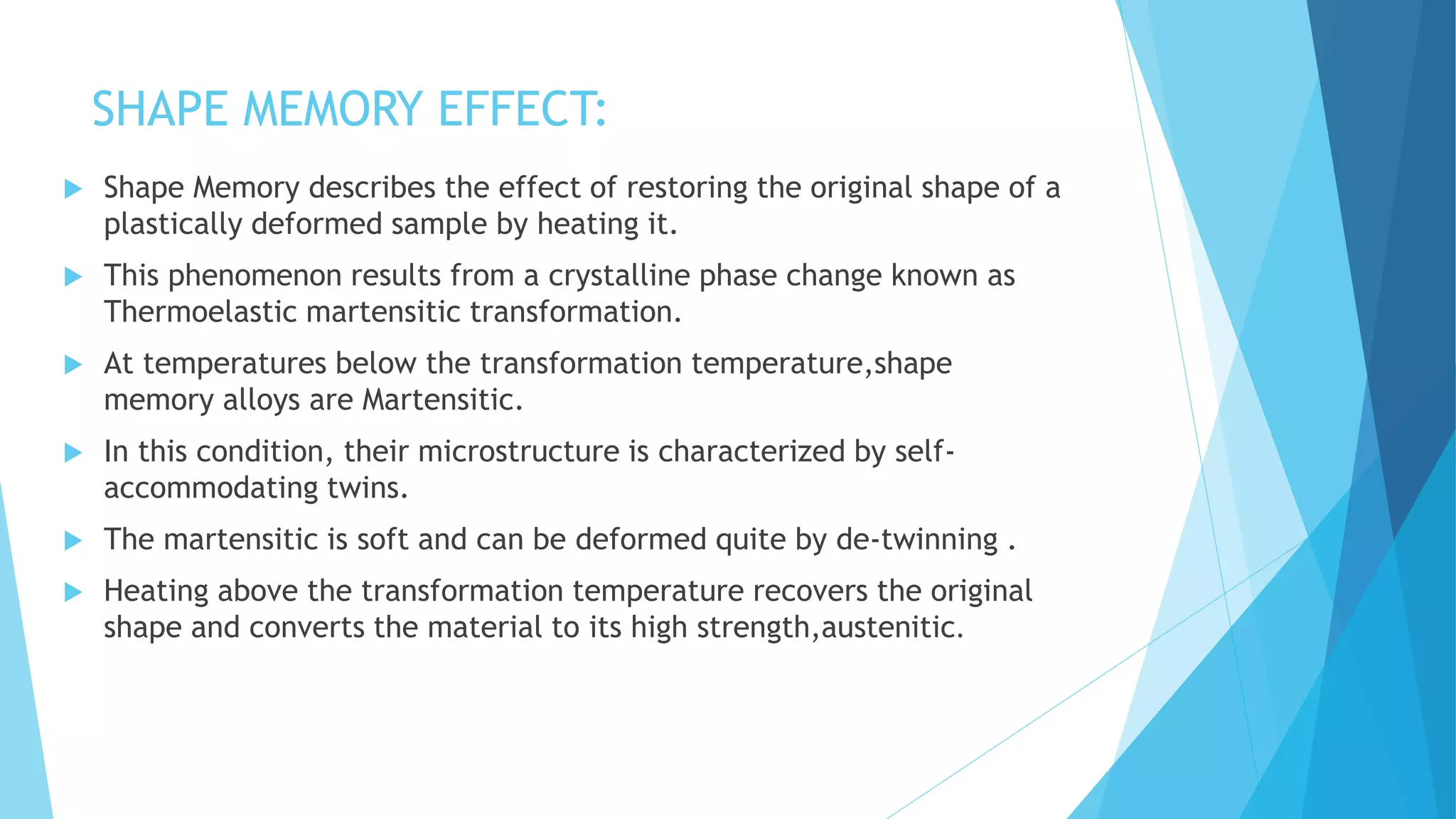 SHAPE MEMORY EFFECT:

Shape Memory describes the effect of restoring the original shape of a plastically deformed sample by heating it.

This phenomenon results from a crystalline phase change known as Thermoelastic martensitic transformation.

At temperatures below the transformation temperature,shape memory alloys are Martensitic.

In this condition, their microstructure is characterized by self-accommodating twins.

The martensitic is soft and can be deformed quite by de-twinning .

Heating above the transformation temperature recovers the original shape and converts the material to its high strength,austenitic.